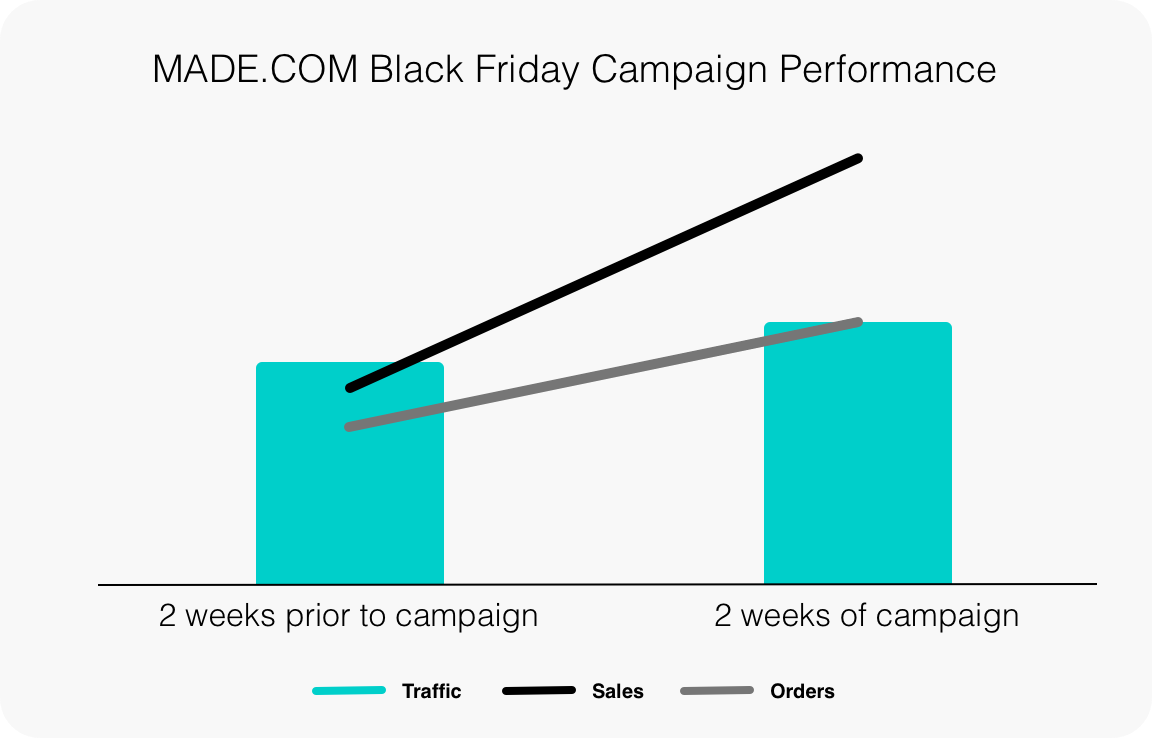 MADE.COM Black Friday Campaign Performance

2 weeks prior to campaign

2 weeks of campaign

Traffic Sales Orders